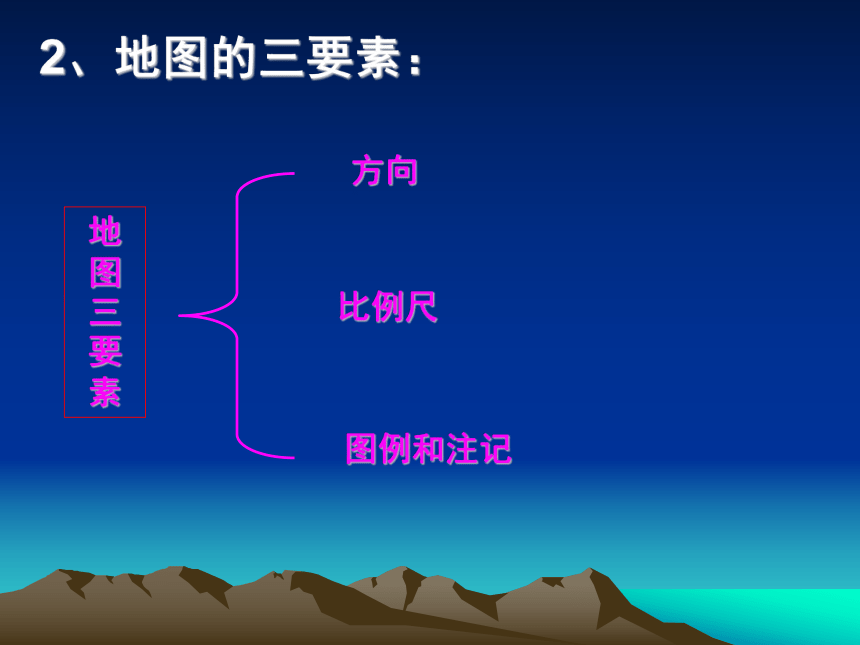 2、地图的三要素：

地图三要素

方向

比例尺

图例和注记